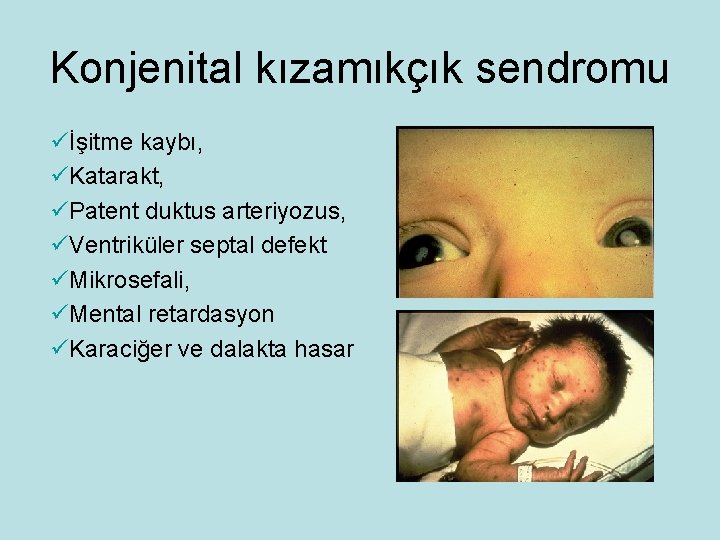 Konjenital kızamıkçık sendromu

✓İşitme kaybı,
✓Katarakt,
✓Patent duktus arteriyozus,
✓Ventriküler septal defekt
✓Mikrosefali,
✓Mental retardasyon
✓Karaciğer ve dalakta hasar